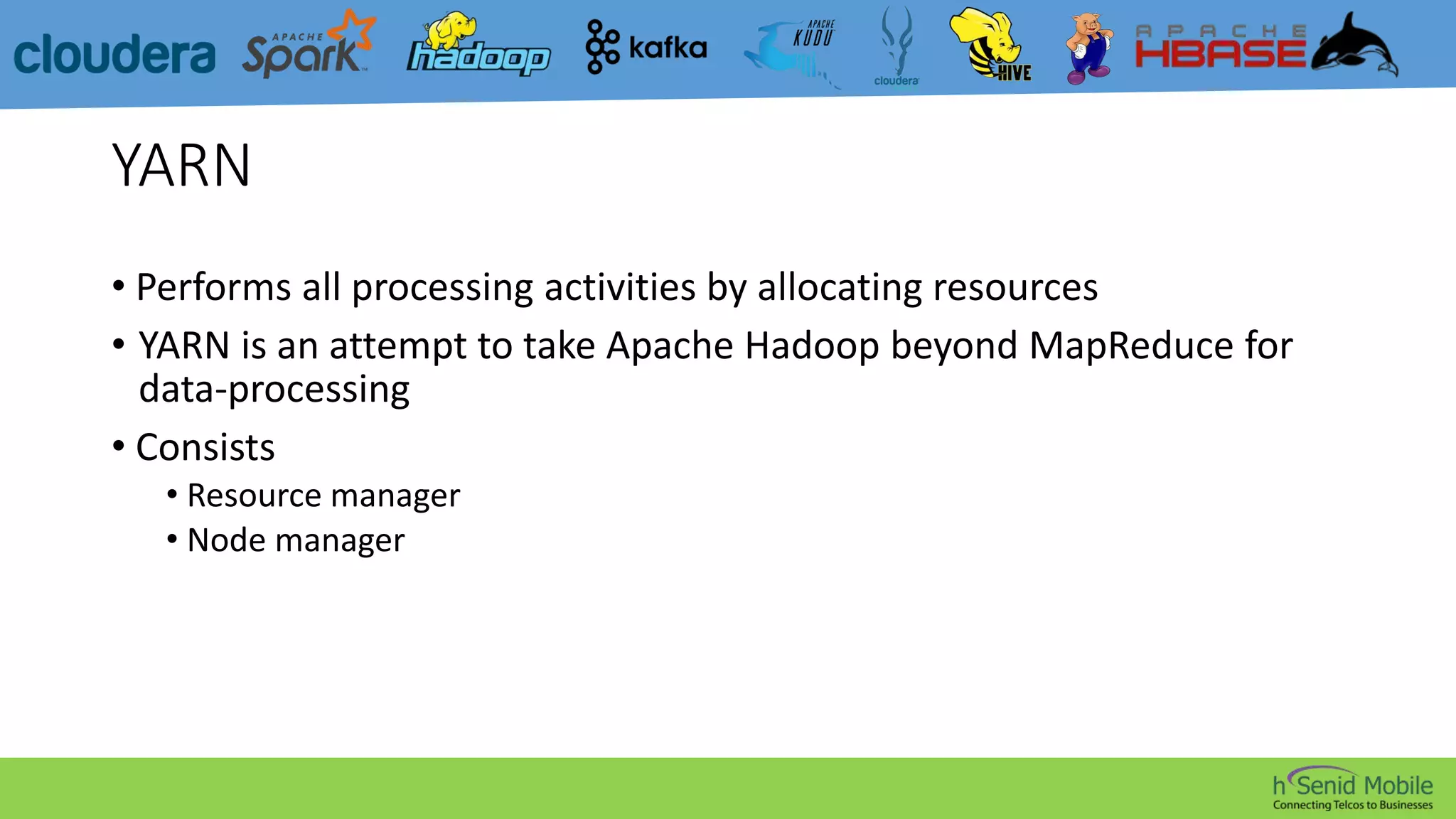 cloudera APACHE Spark hadoop kafka APACHE KUDU cloudera HIVE APACHE HBASE

YARN

• Performs all processing activities by allocating resources
• YARN is an attempt to take Apache Hadoop beyond MapReduce for data-processing
• Consists
  • Resource manager
  • Node manager

hSenid Mobile
Connecting Telcos to Businesses